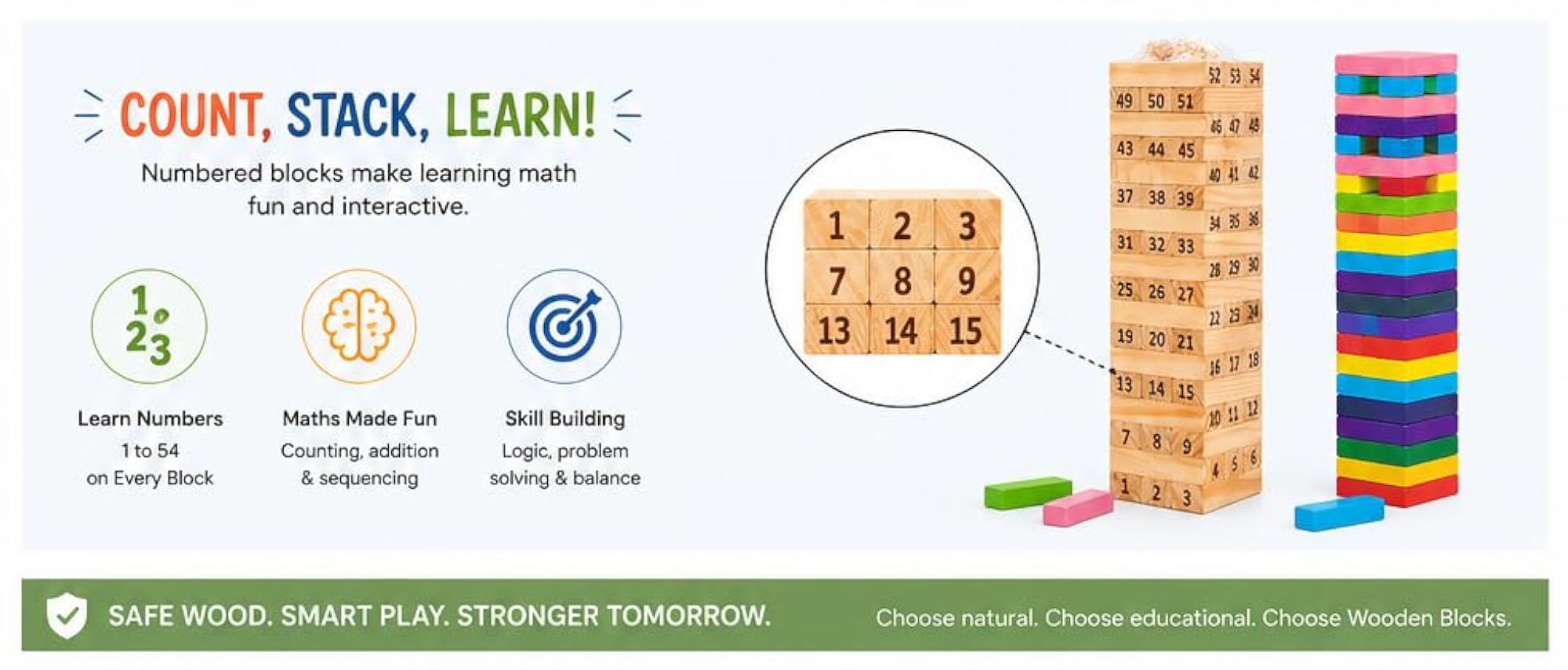 COUNT, STACK, LEARN!

Numbered blocks make learning math fun and interactive.

1 2 3

Learn Numbers
1 to 54
on Every Block

Maths Made Fun
Counting, addition & sequencing

Skill Building
Logic, problem solving & balance

1 2 3
7 8 9
13 14 15

52 53 54
49 50 51
46 47 48
43 44 45
40 41 42
37 38 39
34 35 36
31 32 33
28 29 30
25 26 27
22 23 24
19 20 21
16 17 18
13 14 15
10 11 12
7 8 9
4 5 6
1 2 3

SAFE WOOD. SMART PLAY. STRONGER TOMORROW.

Choose natural. Choose educational. Choose Wooden Blocks.